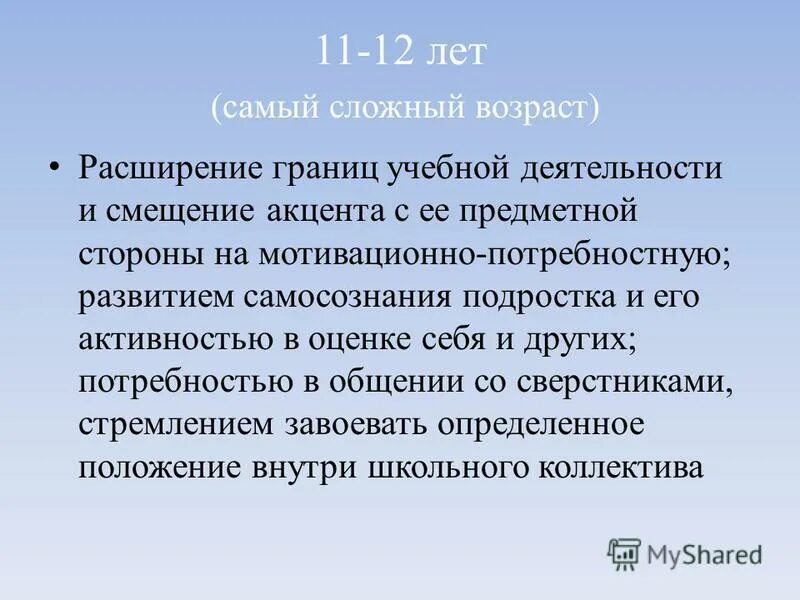 11-12 лет
(самый сложный возраст)

• Расширение границ учебной деятельности и смещение акцента с ее предметной стороны на мотивационно-потребностную; развитием самосознания подростка и его активностью в оценке себя и других; потребностью в общении со сверстниками, стремлением завоевать определенное положение внутри школьного коллектива

MyShared